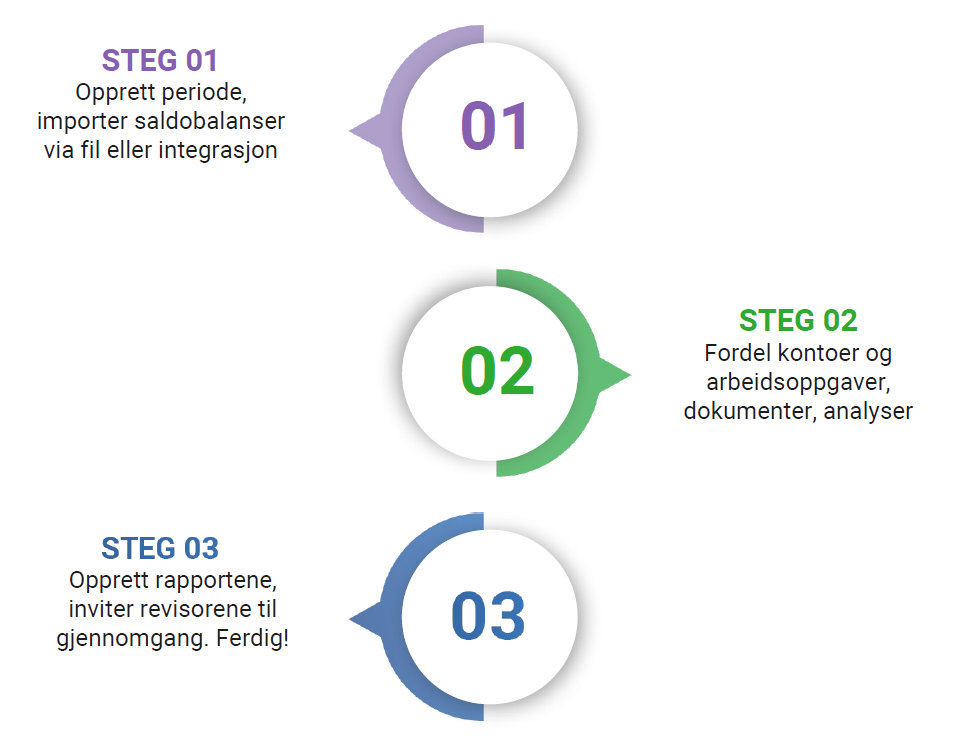 STEG 01
Opprett periode, importer saldobalanser via fil eller integrasjon

01

02

STEG 02
Fordel kontoer og arbeidsoppgaver, dokumenter, analyser

STEG 03
Opprett rapportene, inviter revisorene til gjennomgang. Ferdig!

03